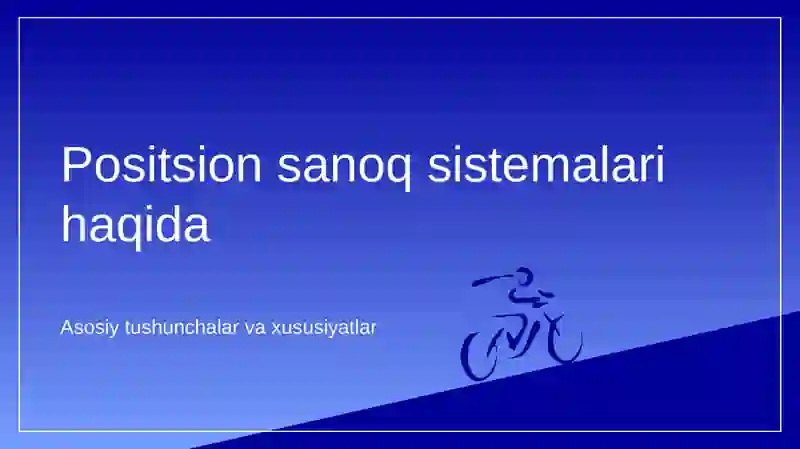 Positsion sanoq sistemalari haqida

Asosiy tushunchalar va xususiyatlar